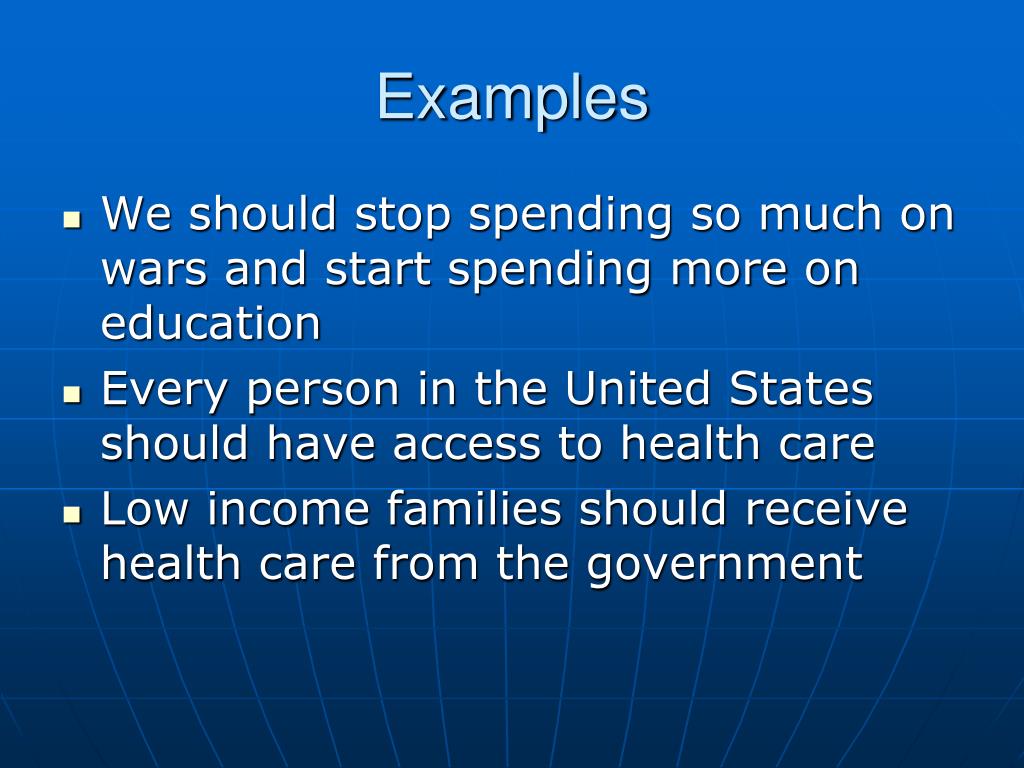 Examples

- We should stop spending so much on wars and start spending more on education
- Every person in the United States should have access to health care
- Low income families should receive health care from the government